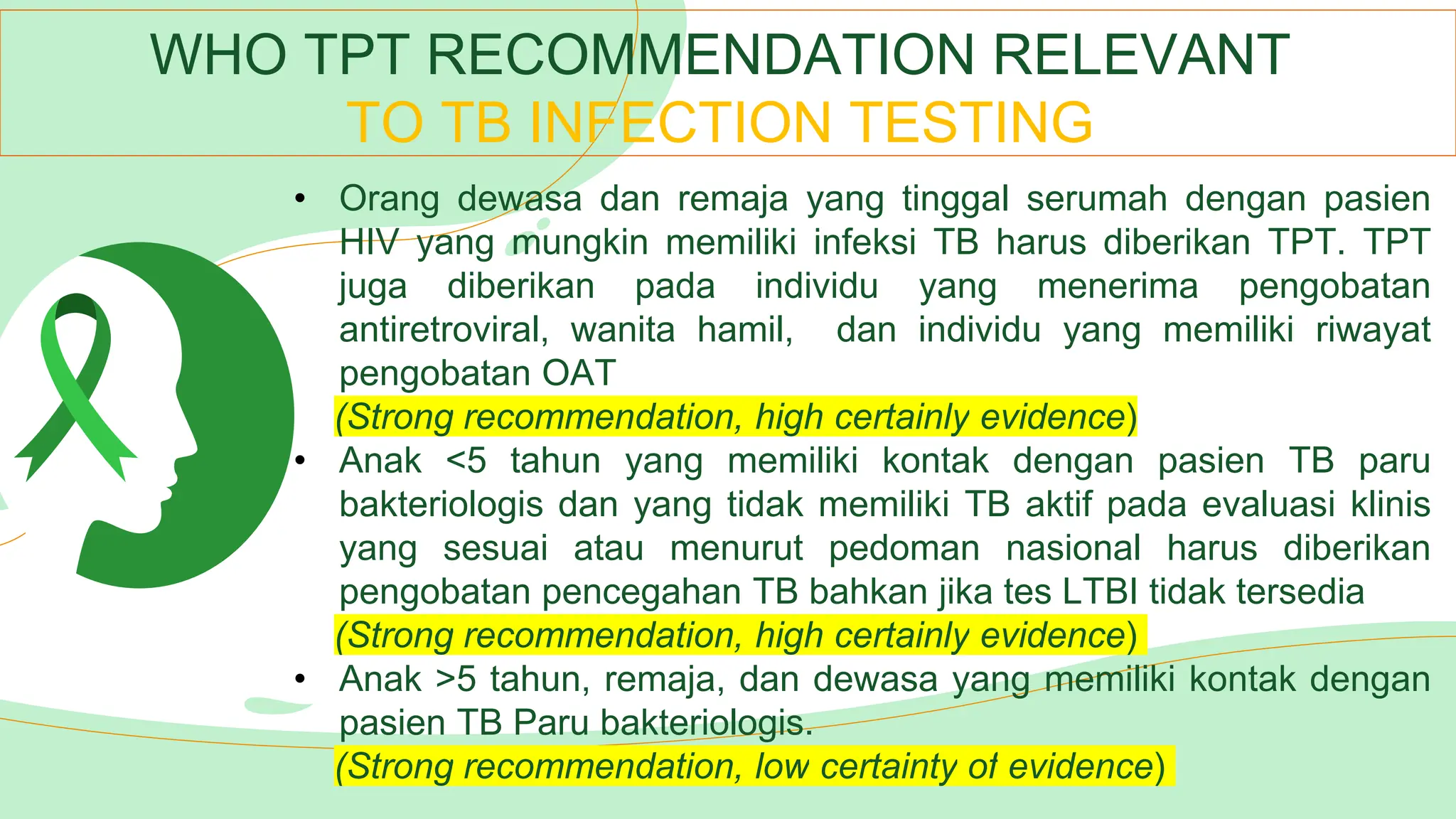 WHO TPT RECOMMENDATION RELEVANT
TO TB INFECTION TESTING

• Orang dewasa dan remaja yang tinggal serumah dengan pasien HIV yang mungkin memiliki infeksi TB harus diberikan TPT. TPT juga diberikan pada individu yang menerima pengobatan antiretroviral, wanita hamil, dan individu yang memiliki riwayat pengobatan OAT
(Strong recommendation, high certainly evidence)
• Anak <5 tahun yang memiliki kontak dengan pasien TB paru bakteriologis dan yang tidak memiliki TB aktif pada evaluasi klinis yang sesuai atau menurut pedoman nasional harus diberikan pengobatan pencegahan TB bahkan jika tes LTBI tidak tersedia
(Strong recommendation, high certainly evidence)
• Anak >5 tahun, remaja, dan dewasa yang memiliki kontak dengan pasien TB Paru bakteriologis.
(Strong recommendation, low certainty of evidence)